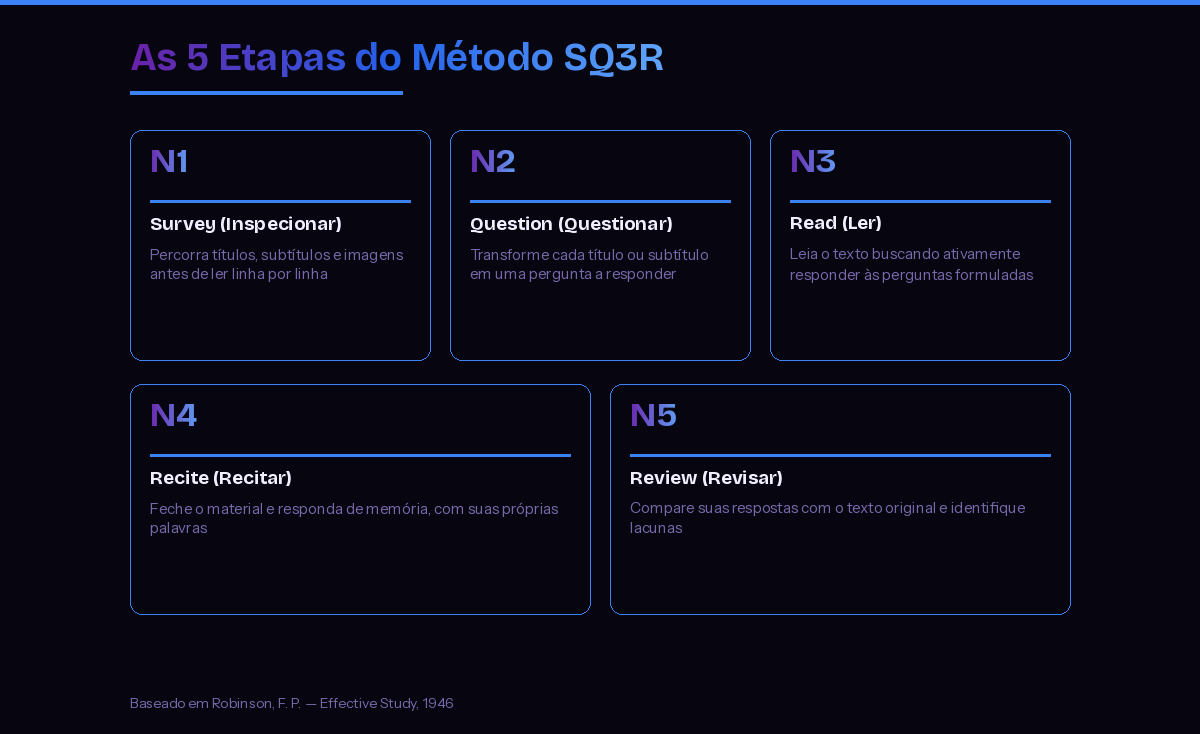 As 5 Etapas do Método SQ3R

N1

Survey (Inspecionar)

Percorra títulos, subtítulos e imagens antes de ler linha por linha

N2

Question (Questionar)

Transforme cada título ou subtítulo em uma pergunta a responder

N3

Read (Ler)

Leia o texto buscando ativamente responder às perguntas formuladas

N4

Recite (Recitar)

Feche o material e responda de memória, com suas próprias palavras

N5

Review (Revisar)

Compare suas respostas com o texto original e identifique lacunas

Baseado em Robinson, F. P. — Effective Study, 1946